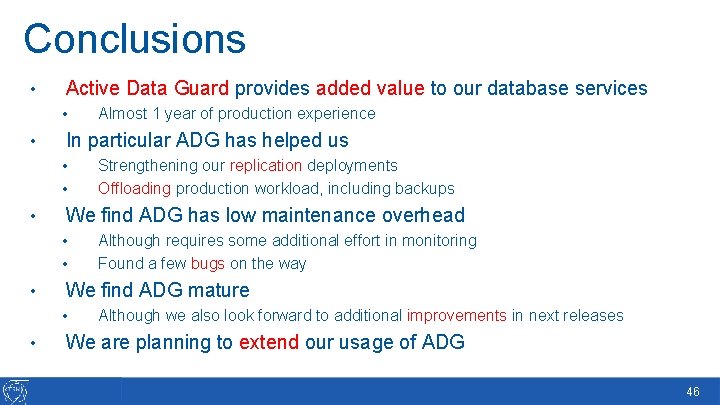 Conclusions

• Active Data Guard provides added value to our database services
  • Almost 1 year of production experience
• In particular ADG has helped us
  • Strengthening our replication deployments
  • Offloading production workload, including backups
• We find ADG has low maintenance overhead
  • Although requires some additional effort in monitoring
  • Found a few bugs on the way
• We find ADG mature
  • Although we also look forward to additional improvements in next releases
• We are planning to extend our usage of ADG

46